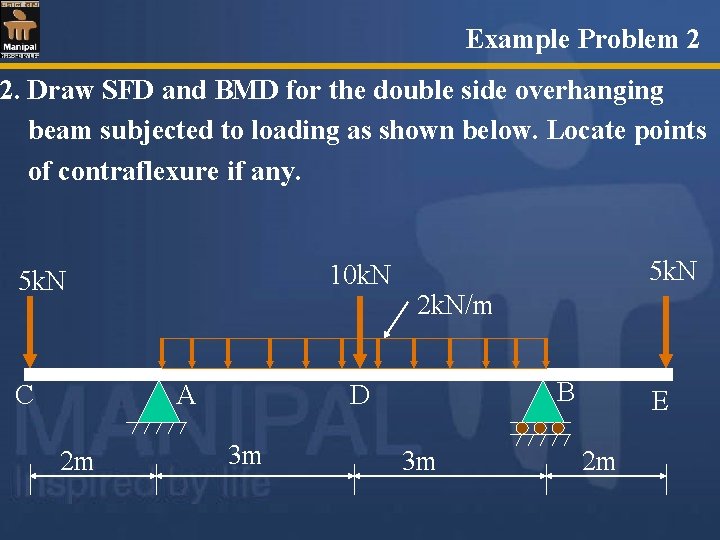 Manipal

Example Problem 2

2. Draw SFD and BMD for the double side overhanging beam subjected to loading as shown below. Locate points of contraflexure if any.

5kN

10kN

2kN/m

5kN

C

A

D

B

E

2m

3m

3m

2m

MANIPAL
Inspired by life